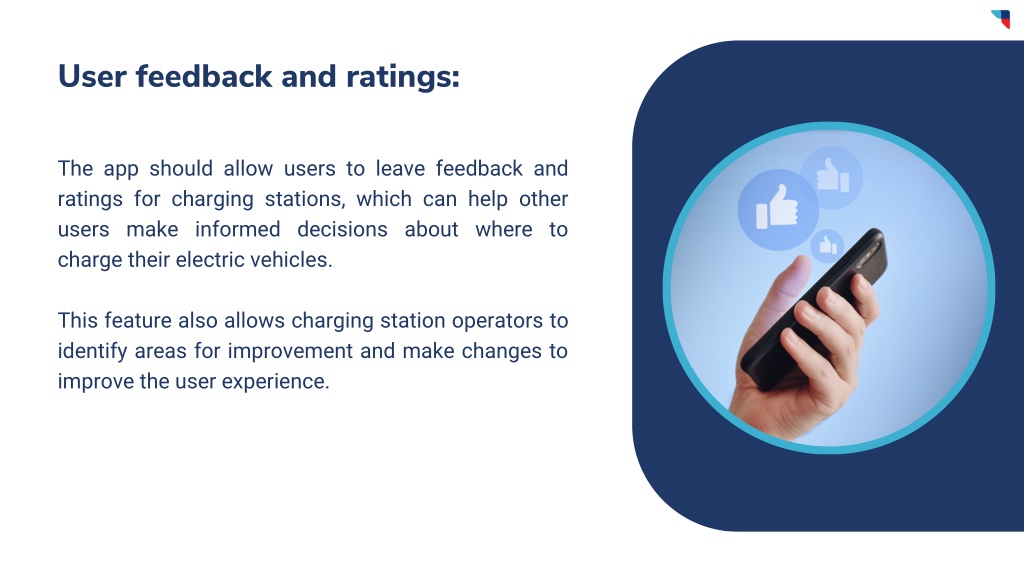 User feedback and ratings:

The app should allow users to leave feedback and ratings for charging stations, which can help other users make informed decisions about where to charge their electric vehicles.

This feature also allows charging station operators to identify areas for improvement and make changes to improve the user experience.